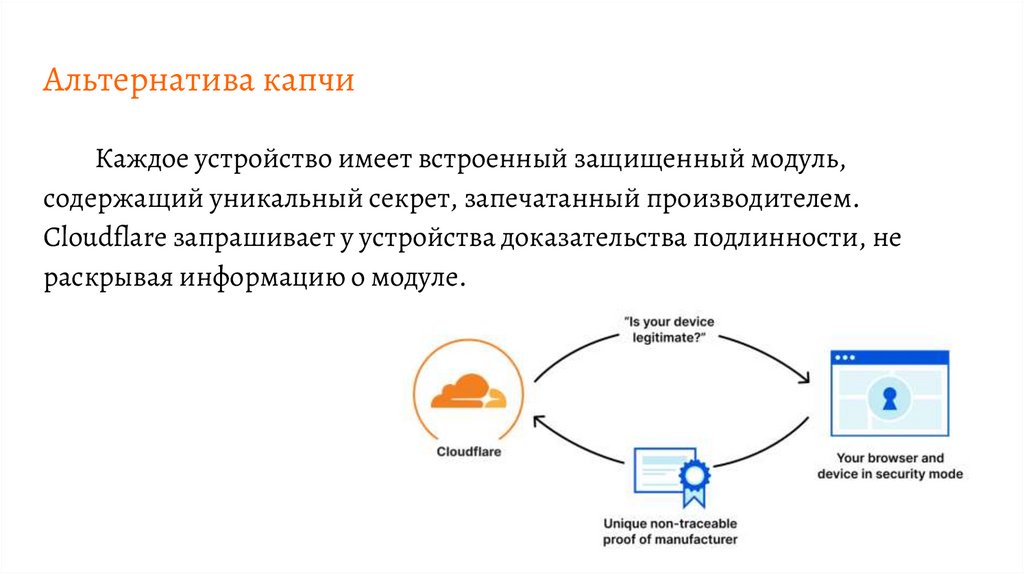 Альтернатива капчи

Каждое устройство имеет встроенный защищенный модуль, содержащий уникальный секрет, запечатанный производителем. Cloudflare запрашивает у устройства доказательства подлинности, не раскрывая информацию о модуле.

"Is your device legitimate?"

Cloudflare

Your browser and device in security mode

Unique non-traceable proof of manufacturer